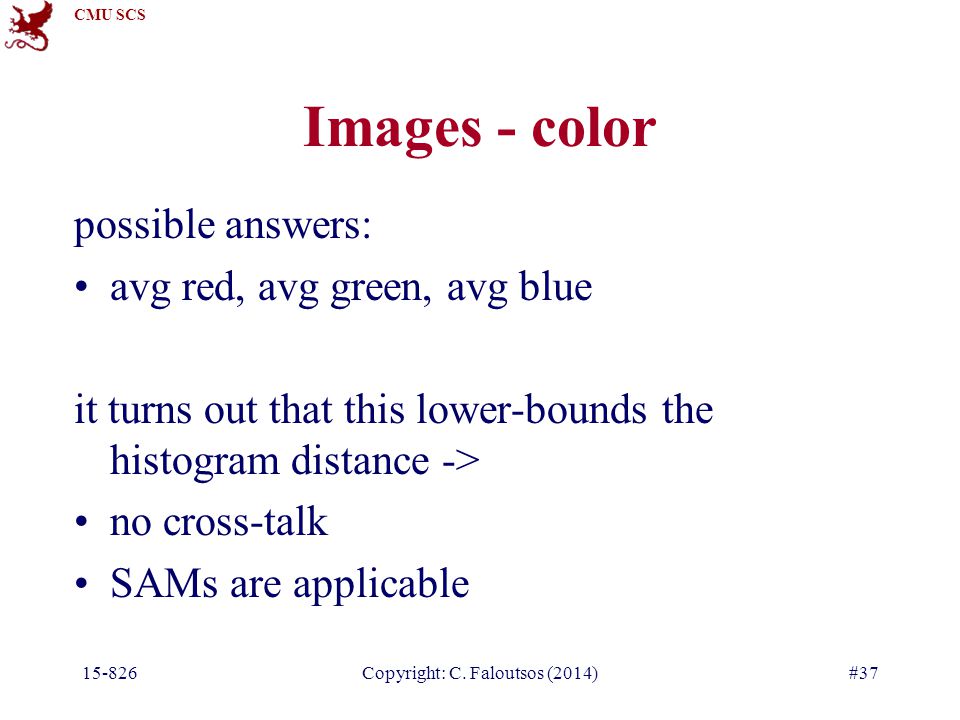 CMU SCS

Images - color

possible answers:

• avg red, avg green, avg blue

it turns out that this lower-bounds the histogram distance ->

• no cross-talk

• SAMs are applicable

15-826 Copyright: C. Faloutsos (2014) #37